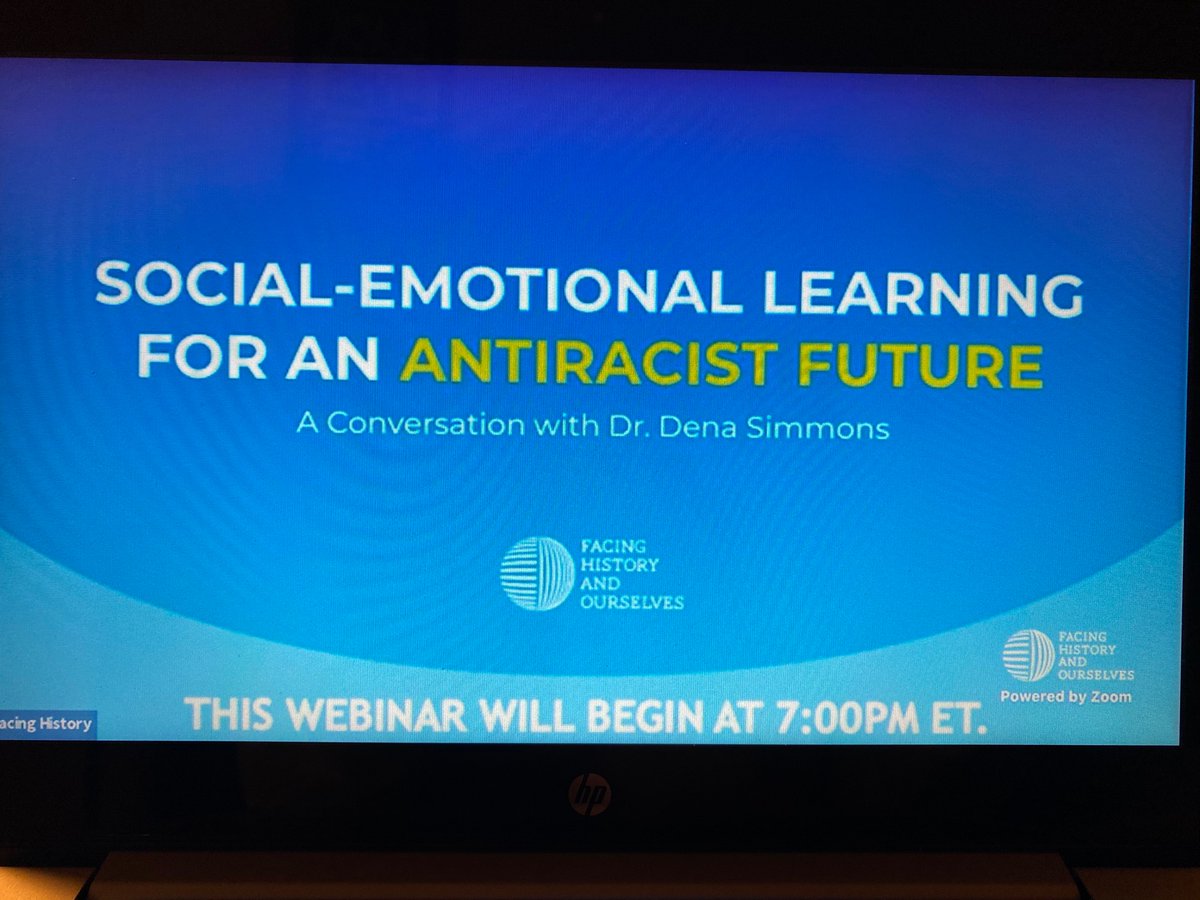 SOCIAL-EMOTIONAL LEARNING FOR AN ANTIRACIST FUTURE

A Conversation with Dr. Dena Simmons

FACING HISTORY AND OURSELVES

FACING HISTORY AND OURSELVES

Powered by Zoom

acing History

THIS WEBINAR WILL BEGIN AT 7:00PM ET.

hp